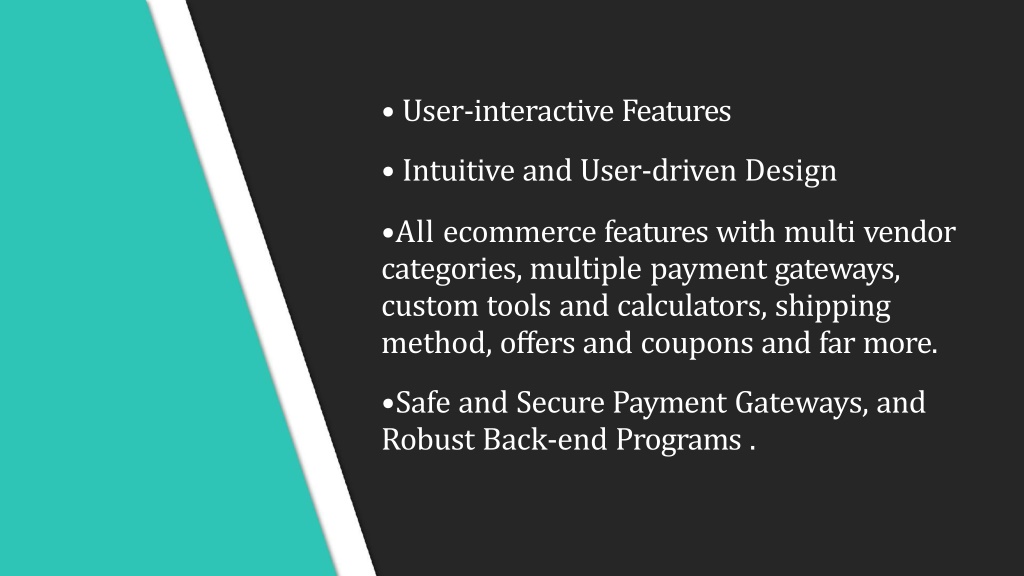 • User-interactive Features

• Intuitive and User-driven Design

•All ecommerce features with multi vendor categories, multiple payment gateways, custom tools and calculators, shipping method, offers and coupons and far more.

•Safe and Secure Payment Gateways, and Robust Back-end Programs .